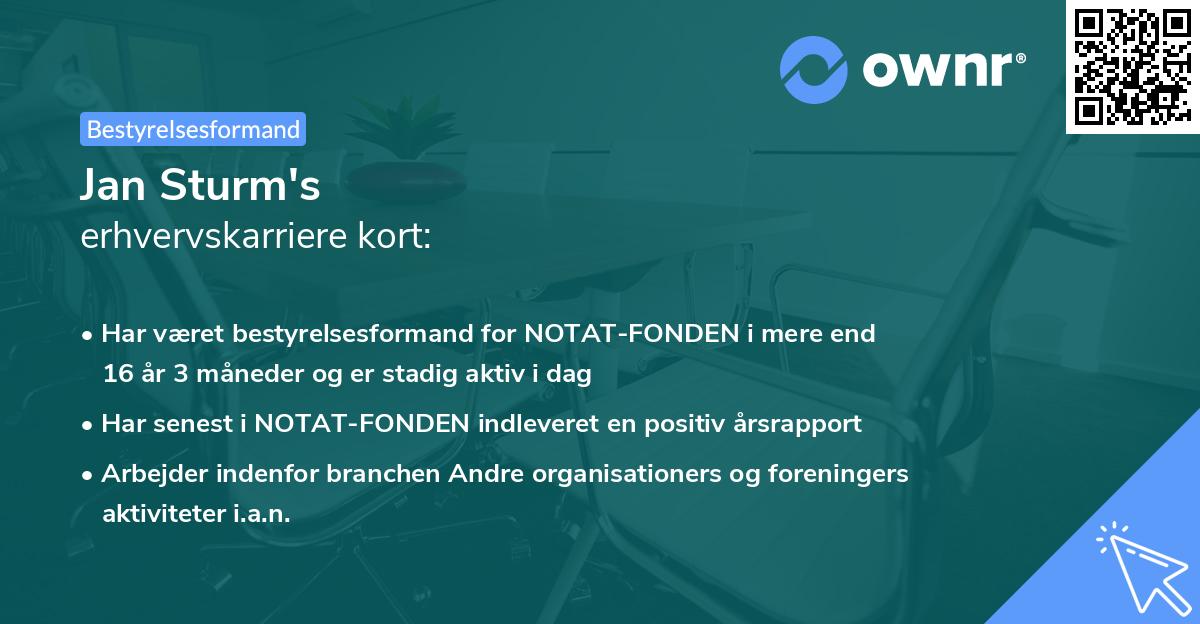 ownr®

Bestyrelsesformand

Jan Sturm's
erhvervskarriere kort:

• Har været bestyrelsesformand for NOTAT-FONDEN i mere end 16 år 3 måneder og er stadig aktiv i dag

• Har senest i NOTAT-FONDEN indleveret en positiv årsrapport

• Arbejder indenfor branchen Andre organisationers og foreningers aktiviteter i.a.n.